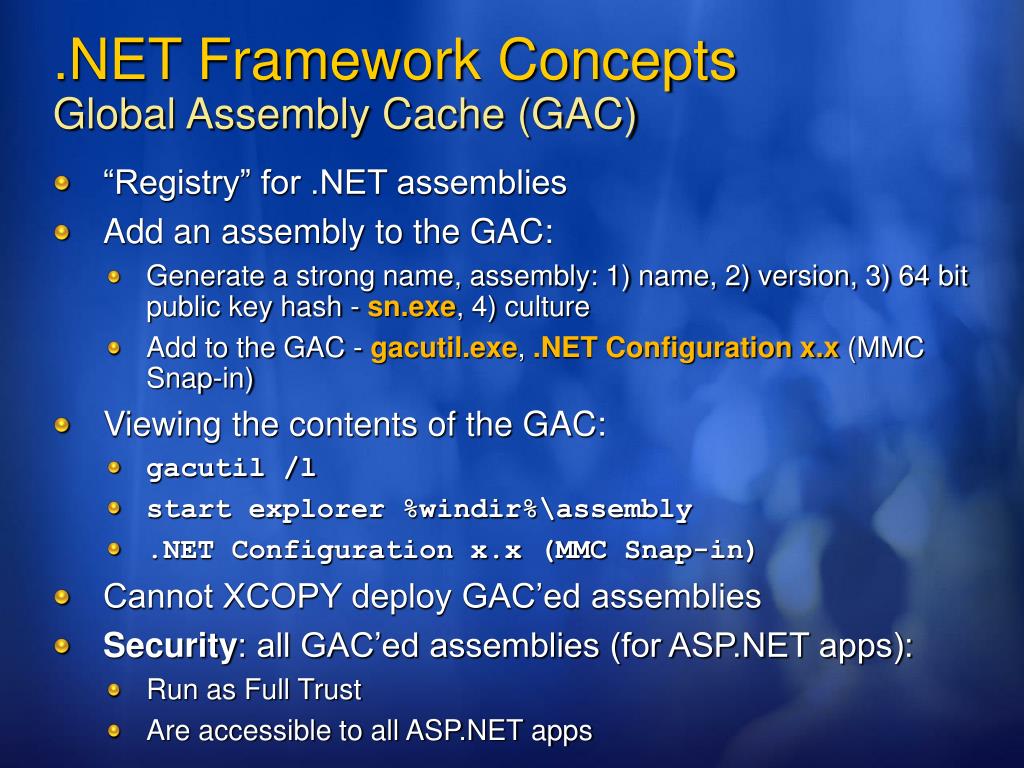 .NET Framework Concepts
Global Assembly Cache (GAC)

“Registry” for .NET assemblies

Add an assembly to the GAC:

Generate a strong name, assembly: 1) name, 2) version, 3) 64 bit public key hash - sn.exe, 4) culture

Add to the GAC - gacutil.exe, .NET Configuration x.x (MMC Snap-in)

Viewing the contents of the GAC:

gacutil /l

start explorer %windir%\assembly

.NET Configuration x.x (MMC Snap-in)

Cannot XCOPY deploy GAC’ed assemblies

Security: all GAC’ed assemblies (for ASP.NET apps):

Run as Full Trust

Are accessible to all ASP.NET apps